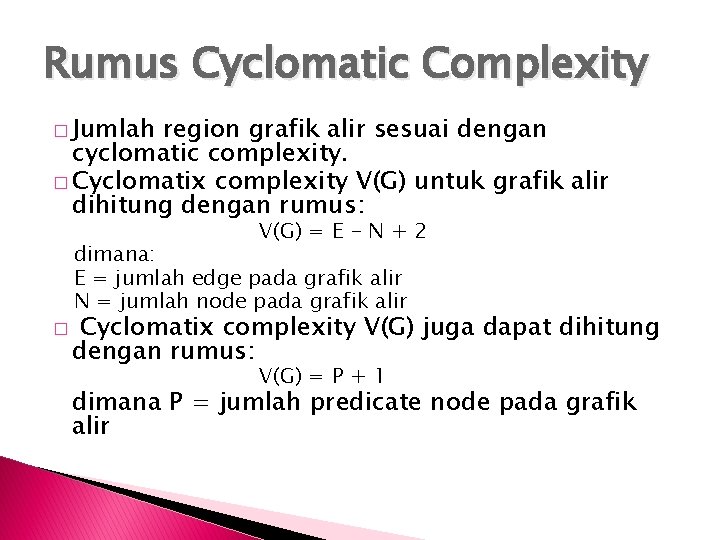 Rumus Cyclomatic Complexity

□ Jumlah region grafik alir sesuai dengan cyclomatic complexity.

□ Cyclomatix complexity V(G) untuk grafik alir dihitung dengan rumus:

$V(G) = E - N + 2$

dimana:
E = jumlah edge pada grafik alir
N = jumlah node pada grafik alir

□ Cyclomatix complexity V(G) juga dapat dihitung dengan rumus:

$V(G) = P + 1$

dimana P = jumlah predicate node pada grafik alir